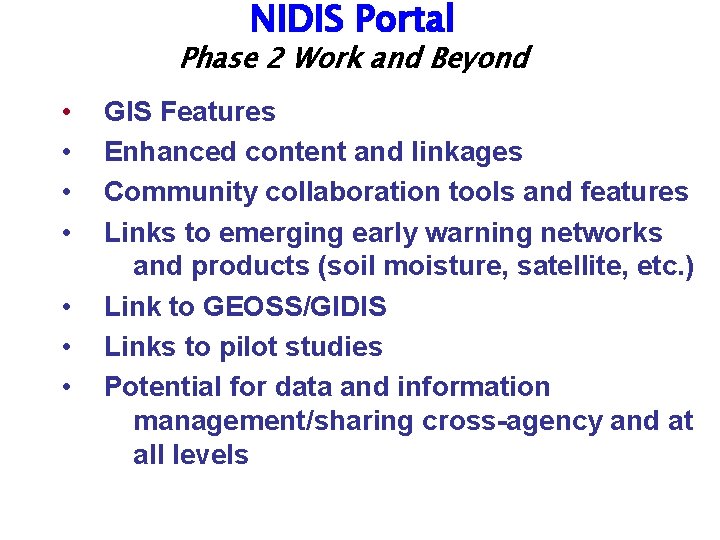 NIDIS Portal
Phase 2 Work and Beyond

• GIS Features
• Enhanced content and linkages
• Community collaboration tools and features
• Links to emerging early warning networks and products (soil moisture, satellite, etc.)
• Link to GEOSS/GIDIS
• Links to pilot studies
• Potential for data and information management/sharing cross-agency and at all levels